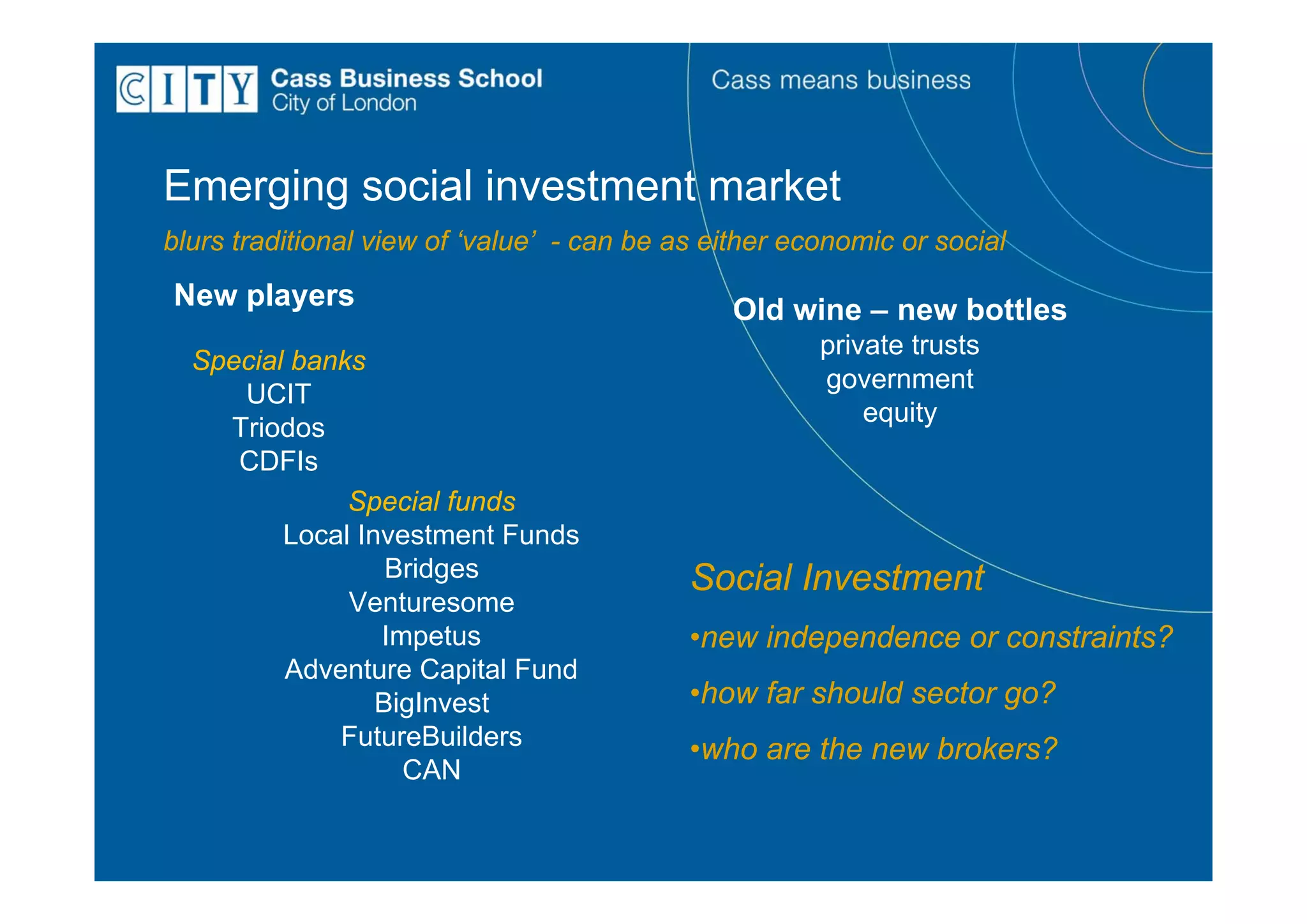 CITY Cass Business School
City of London

Cass means business

Emerging social investment market

blurs traditional view of ‘value’ - can be as either economic or social

New players

Special banks
UCIT
Triodos
CDFIs

Special funds
Local Investment Funds
Bridges
Venturesome
Impetus
Adventure Capital Fund
BigInvest
FutureBuilders
CAN

Old wine – new bottles
private trusts
government
equity

Social Investment

•new independence or constraints?

•how far should sector go?

•who are the new brokers?